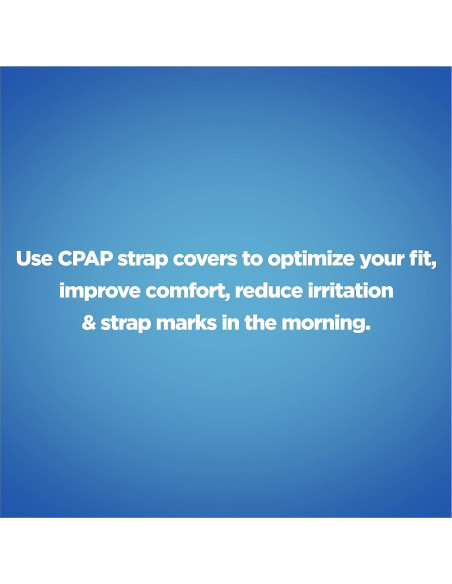 Use CPAP strap covers to optimize your fit, improve comfort, reduce irritation & strap marks in the morning.